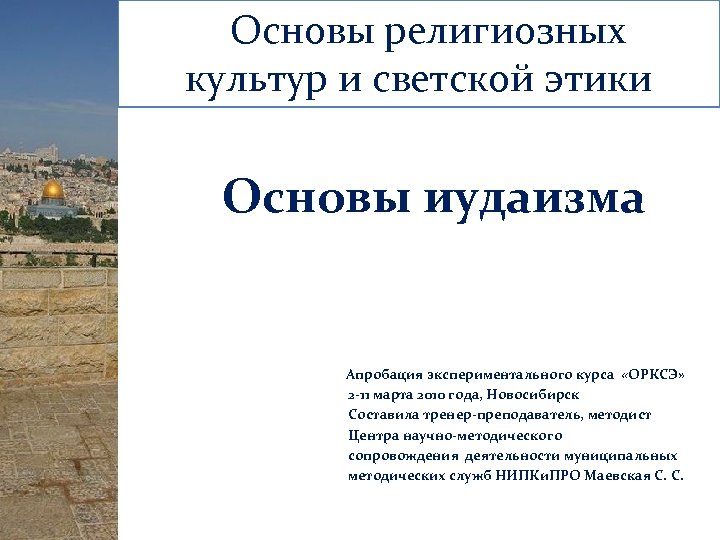 Основы религиозных культур и светской этики

Основы иудаизма

Апробация экспериментального курса «ОРКСЭ»
2-11 марта 2010 года, Новосибирск
Составила тренер-преподаватель, методист
Центра научно-методического
сопровождения деятельности муниципальных
методических служб НИПКиПРО Маевская С. С.